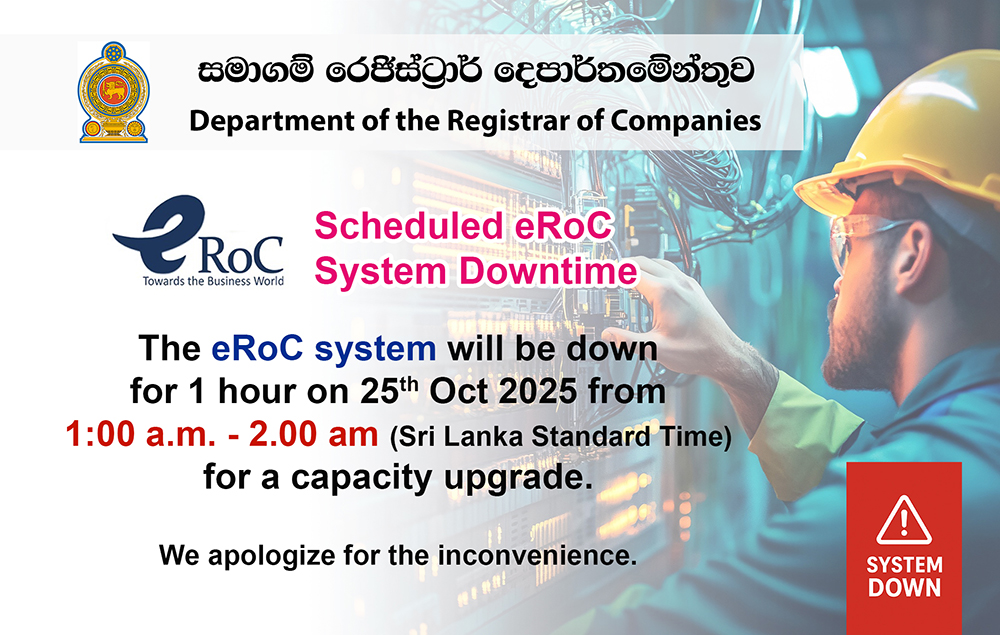 සමාගම් රෙජිස්ට්‍රාර් දෙපාර්තමේන්තුව
Department of the Registrar of Companies

eRoC
Towards the Business World

Scheduled eRoC System Downtime

The eRoC system will be down for 1 hour on 25$^{th}$ Oct 2025 from 1:00 a.m. - 2.00 am (Sri Lanka Standard Time) for a capacity upgrade.

We apologize for the inconvenience.

SYSTEM DOWN